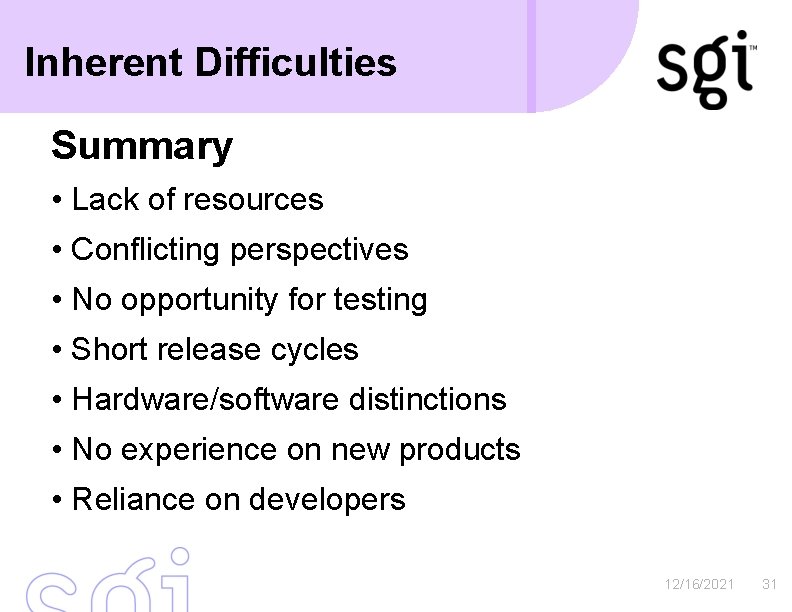 Inherent Difficulties

sgi™

Summary

• Lack of resources
• Conflicting perspectives
• No opportunity for testing
• Short release cycles
• Hardware/software distinctions
• No experience on new products
• Reliance on developers

sgi

12/16/2021 31